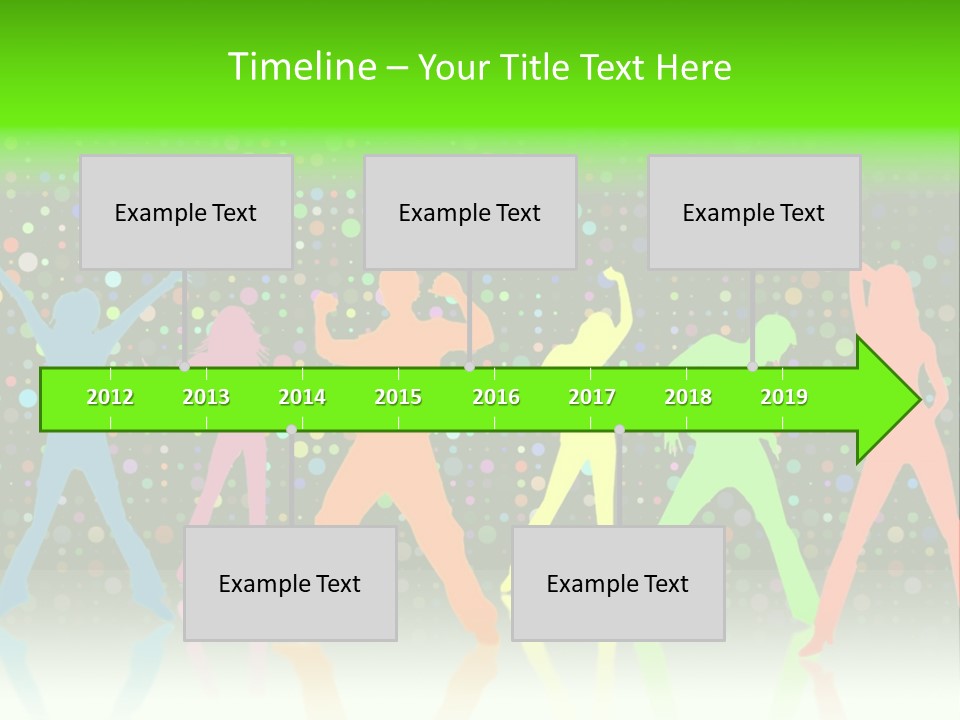 Timeline – Your Title Text Here

Example Text

Example Text

Example Text

2012 2013 2014 2015 2016 2017 2018 2019

Example Text

Example Text